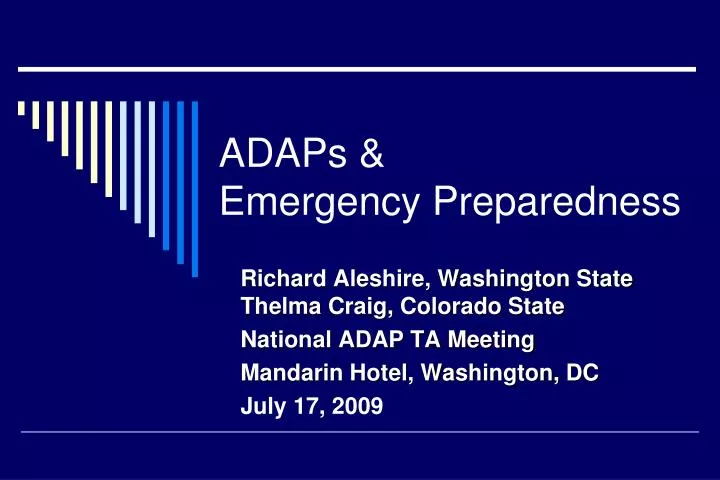 ADAPs &
Emergency Preparedness

Richard Aleshire, Washington State
Thelma Craig, Colorado State

National ADAP TA Meeting

Mandarin Hotel, Washington, DC

July 17, 2009